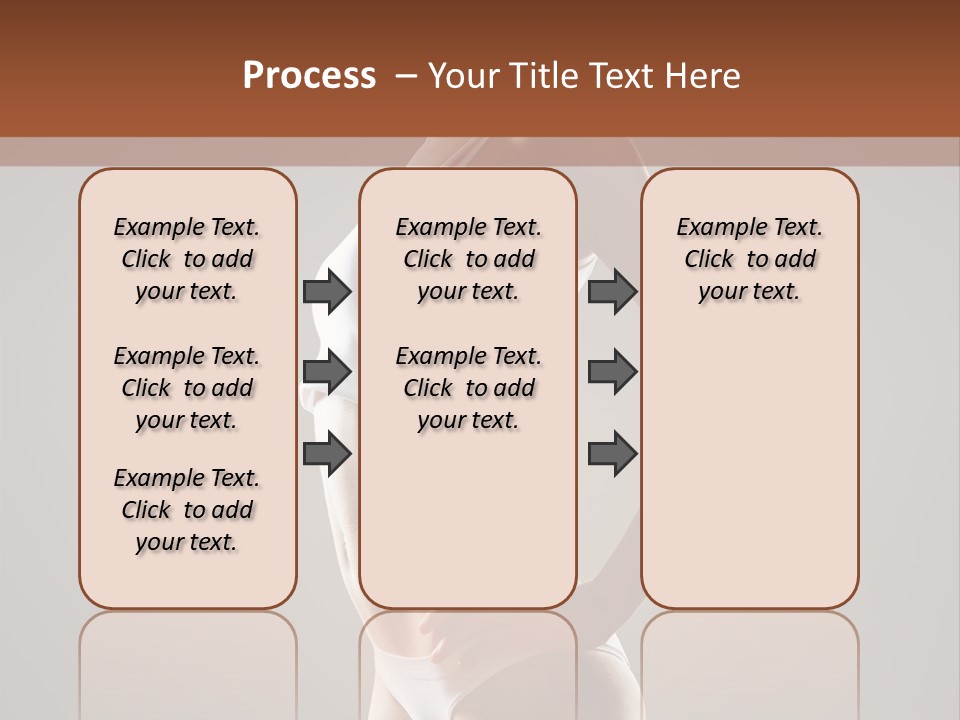 Process – Your Title Text Here

Example Text. Click to add your text.

Example Text. Click to add your text.

Example Text. Click to add your text.

Example Text. Click to add your text.

Example Text. Click to add your text.

Example Text. Click to add your text.